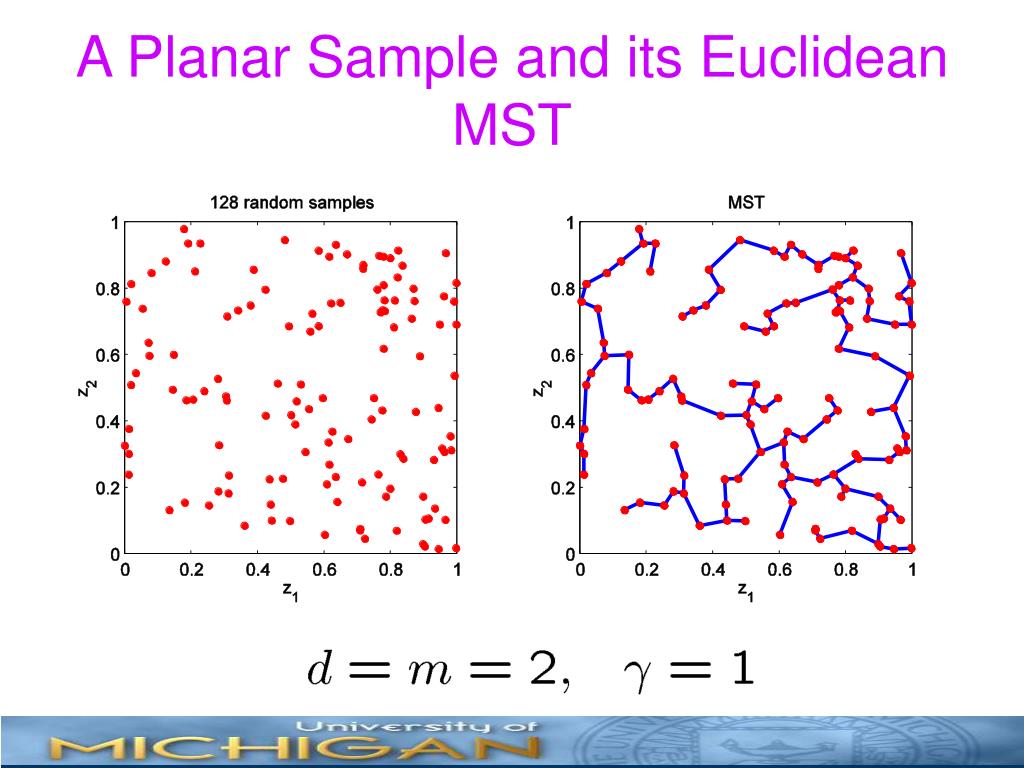 A Planar Sample and its Euclidean MST

128 random samples

1
0.8
0.6
0.4
0.2
0

$z_2$

0 0.2 0.4 0.6 0.8 1

$z_1$

MST

1
0.8
0.6
0.4
0.2
0

$z_2$

0 0.2 0.4 0.6 0.8 1

$z_1$

$d = m = 2, \quad \gamma = 1$

University of
MICHIGAN